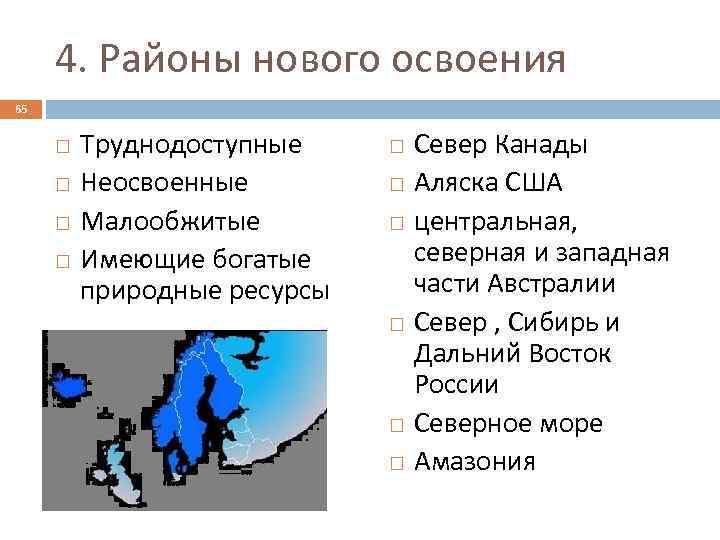 4. Районы нового освоения

65

□ Труднодоступные
□ Неосвоенные
□ Малообжитые
□ Имеющие богатые природные ресурсы

□ Север Канады
□ Аляска США
□ центральная, северная и западная части Австралии
□ Север , Сибирь и Дальний Восток России
□ Северное море
□ Амазония